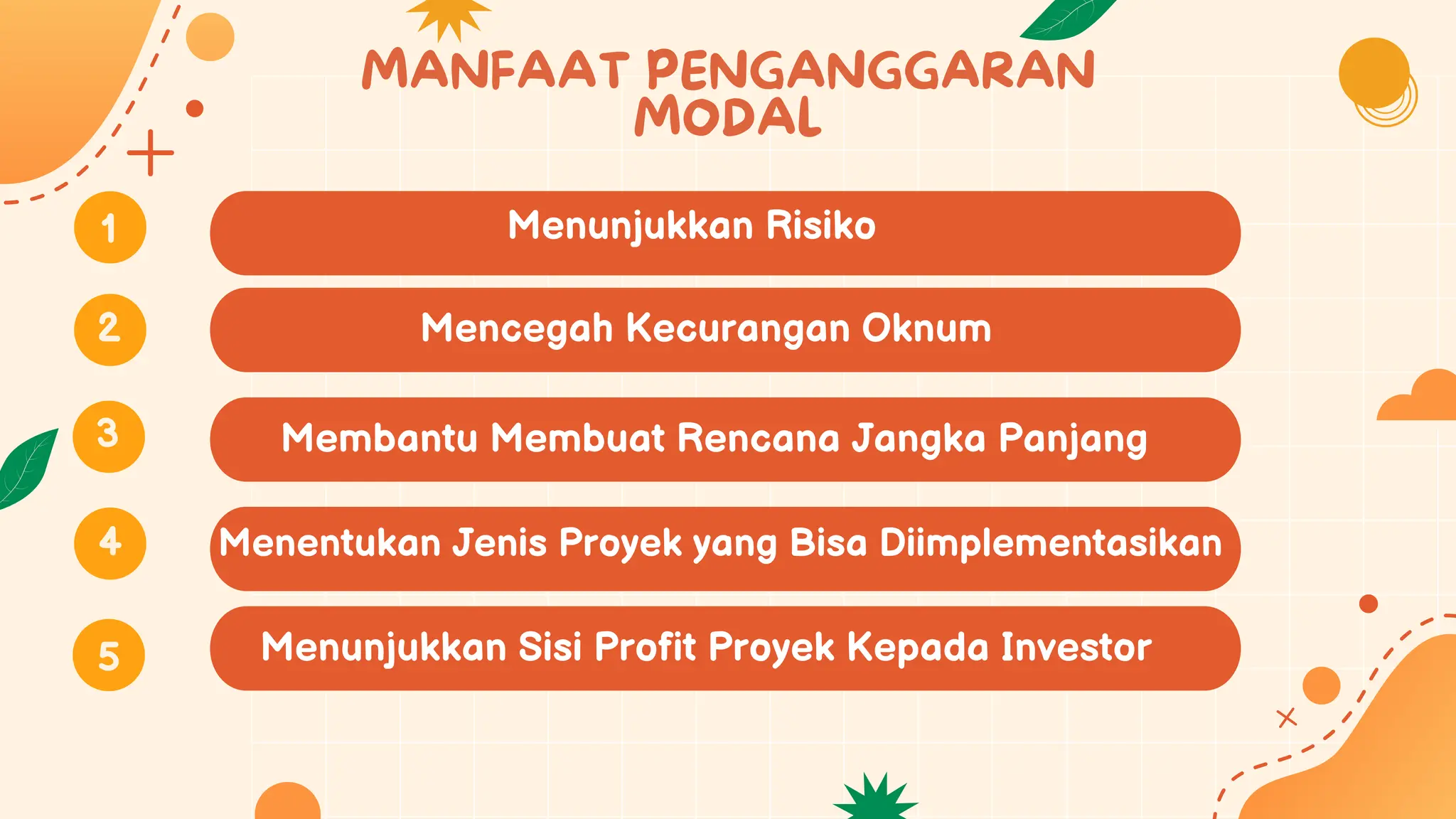 MANFAAT PENGANGGARAN MODAL

1 Menunjukkan Risiko

2 Mencegah Kecurangan Oknum

3 Membantu Membuat Rencana Jangka Panjang

4 Menentukan Jenis Proyek yang Bisa Diimplementasikan

5 Menunjukkan Sisi Profit Proyek Kepada Investor